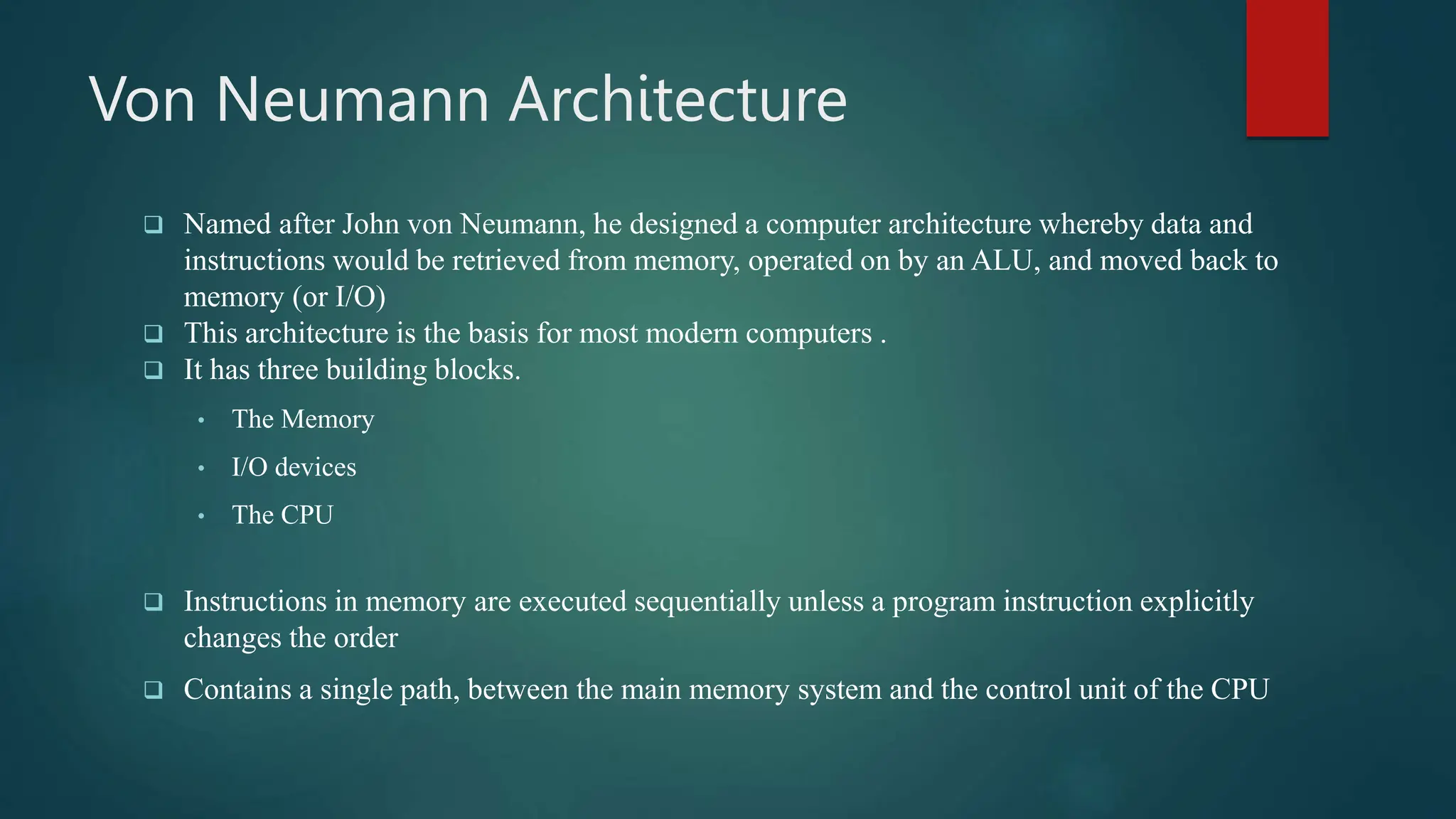 Von Neumann Architecture

❑ Named after John von Neumann, he designed a computer architecture whereby data and instructions would be retrieved from memory, operated on by an ALU, and moved back to memory (or I/O)
❑ This architecture is the basis for most modern computers .
❑ It has three building blocks.
• The Memory
• I/O devices
• The CPU

❑ Instructions in memory are executed sequentially unless a program instruction explicitly changes the order
❑ Contains a single path, between the main memory system and the control unit of the CPU